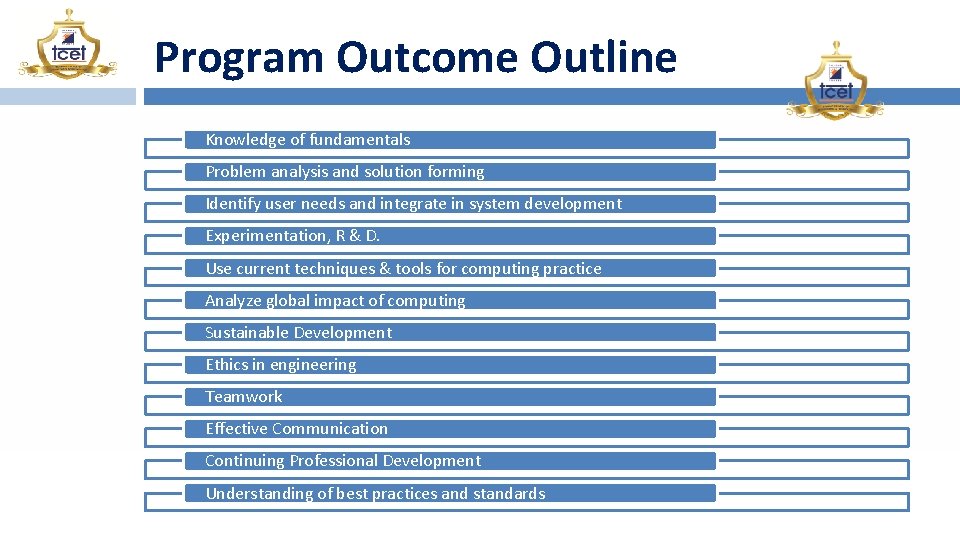 tcet

Program Outcome Outline

tcet

Knowledge of fundamentals

Problem analysis and solution forming

Identify user needs and integrate in system development

Experimentation, R & D.

Use current techniques & tools for computing practice

Analyze global impact of computing

Sustainable Development

Ethics in engineering

Teamwork

Effective Communication

Continuing Professional Development

Understanding of best practices and standards